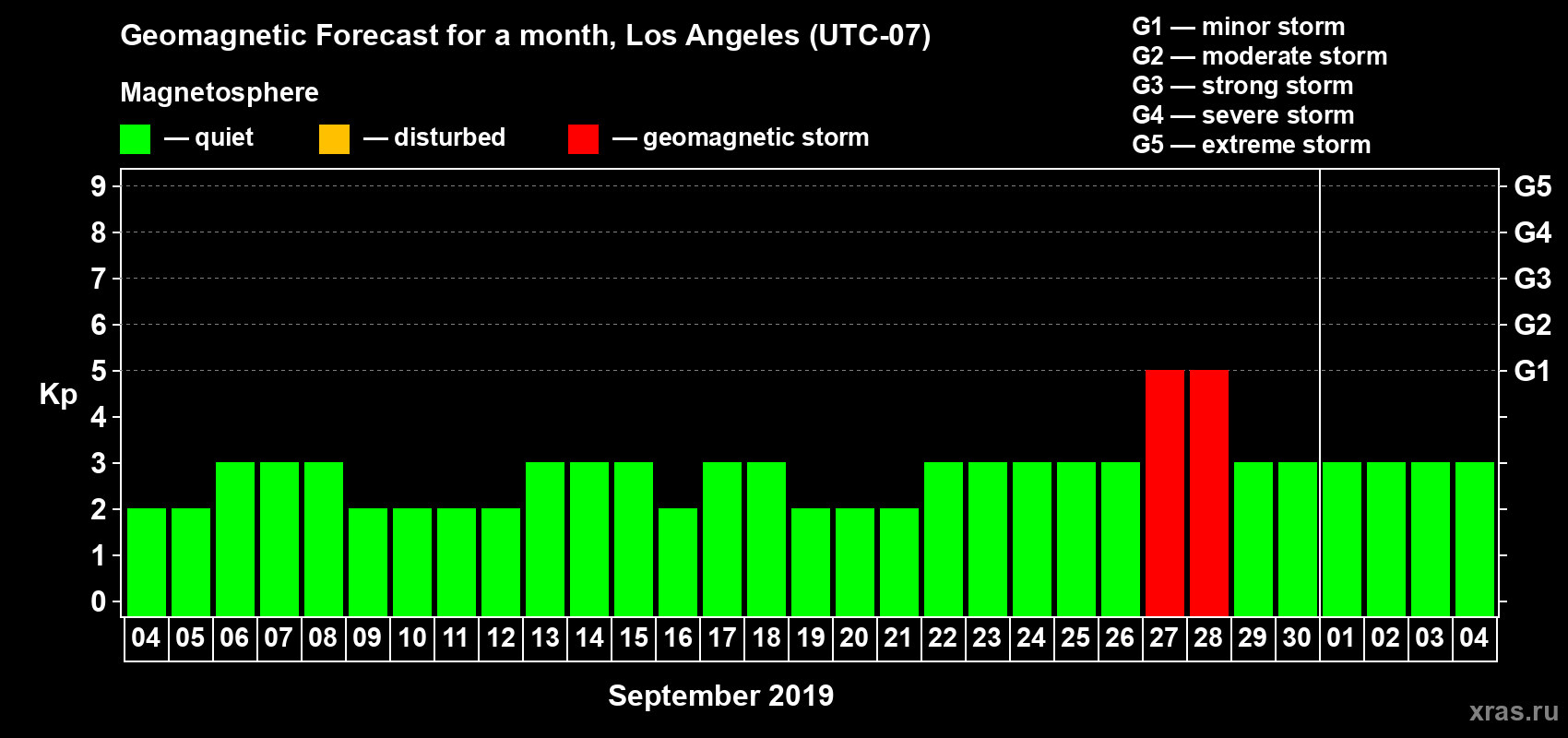 Geomagnetic Forecast for a month, Los Angeles (UTC-07)

Magnetosphere

— quiet — disturbed — geomagnetic storm

G1 — minor storm
G2 — moderate storm
G3 — strong storm
G4 — severe storm
G5 — extreme storm

Kp

9 8 7 6 5 4 3 2 1 0

G5 G4 G3 G2 G1

04 05 06 07 08 09 10 11 12 13 14 15 16 17 18 19 20 21 22 23 24 25 26 27 28 29 30 01 02 03 04

September 2019

xras.ru